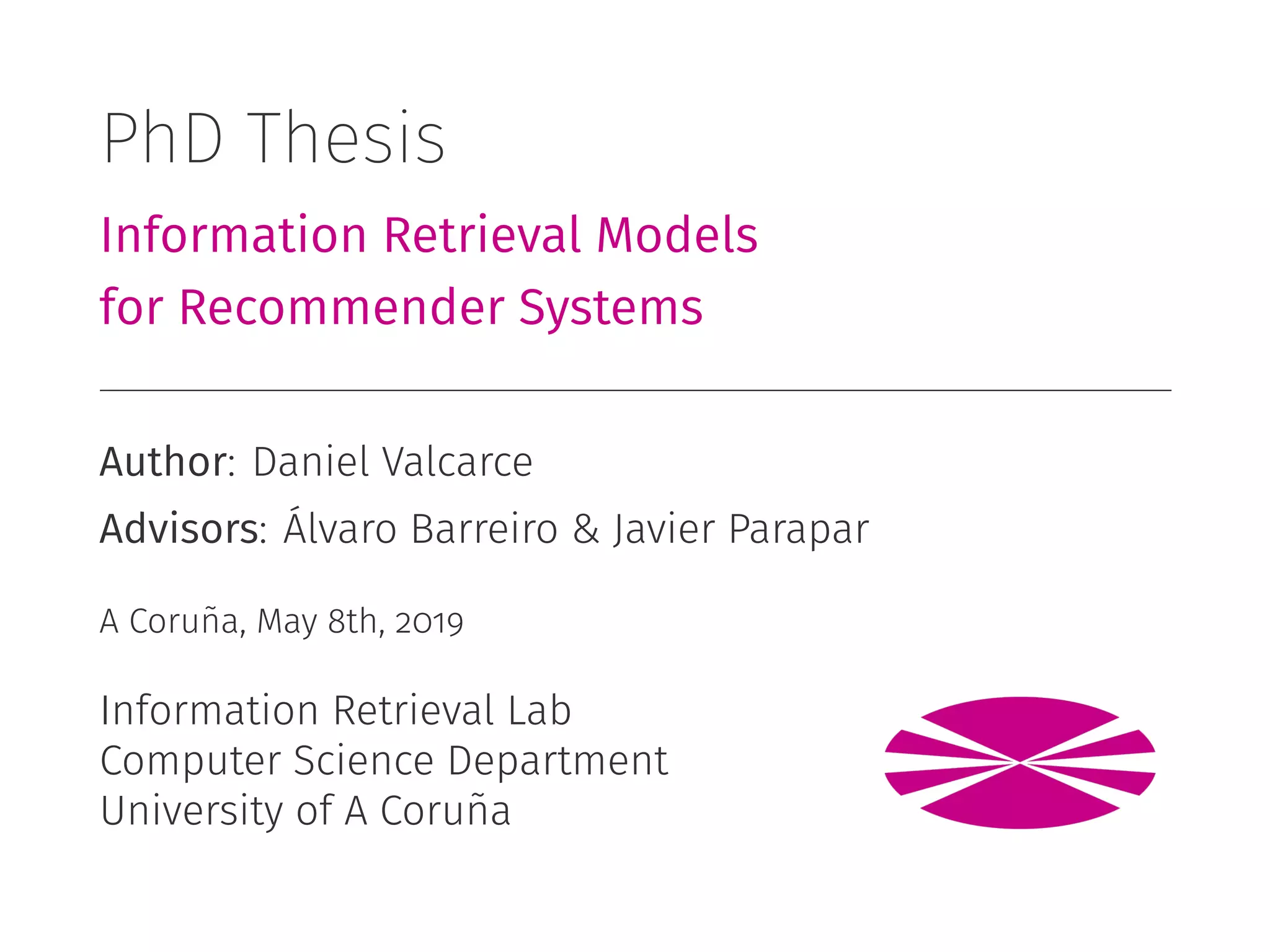 PhD Thesis

Information Retrieval Models for Recommender Systems

Author: Daniel Valcarce

Advisors: Álvaro Barreiro & Javier Parapar

A Coruña, May 8th, 2019

Information Retrieval Lab
Computer Science Department
University of A Coruña